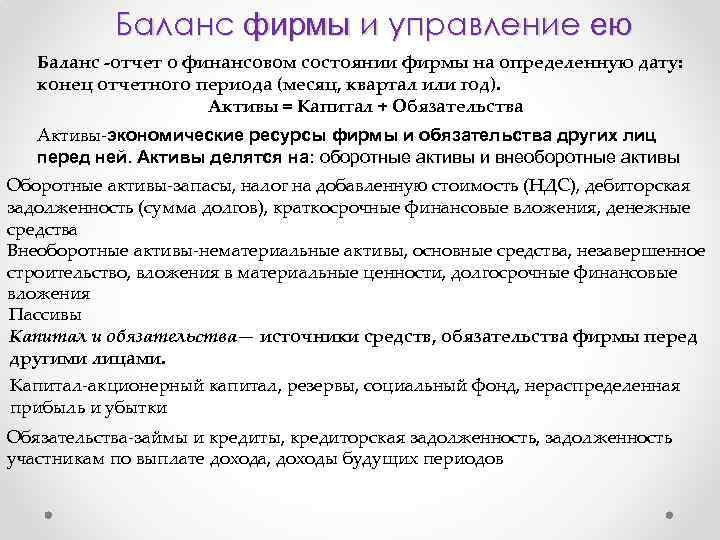 Баланс фирмы и управление ею

Баланс -отчет о финансовом состоянии фирмы на определенную дату: конец отчетного периода (месяц, квартал или год).

Активы = Капитал + Обязательства

Активы-экономические ресурсы фирмы и обязательства других лиц перед ней. Активы делятся на: оборотные активы и внеоборотные активы

Оборотные активы-запасы, налог на добавленную стоимость (НДС), дебиторская задолженность (сумма долгов), краткосрочные финансовые вложения, денежные средства

Внеоборотные активы-нематериальные активы, основные средства, незавершенное строительство, вложения в материальные ценности, долгосрочные финансовые вложения

Пассивы

Капитал и обязательства— источники средств, обязательства фирмы перед другими лицами.

Капитал-акционерный капитал, резервы, социальный фонд, нераспределенная прибыль и убытки

Обязательства-займы и кредиты, кредиторская задолженность, задолженность участникам по выплате дохода, доходы будущих периодов